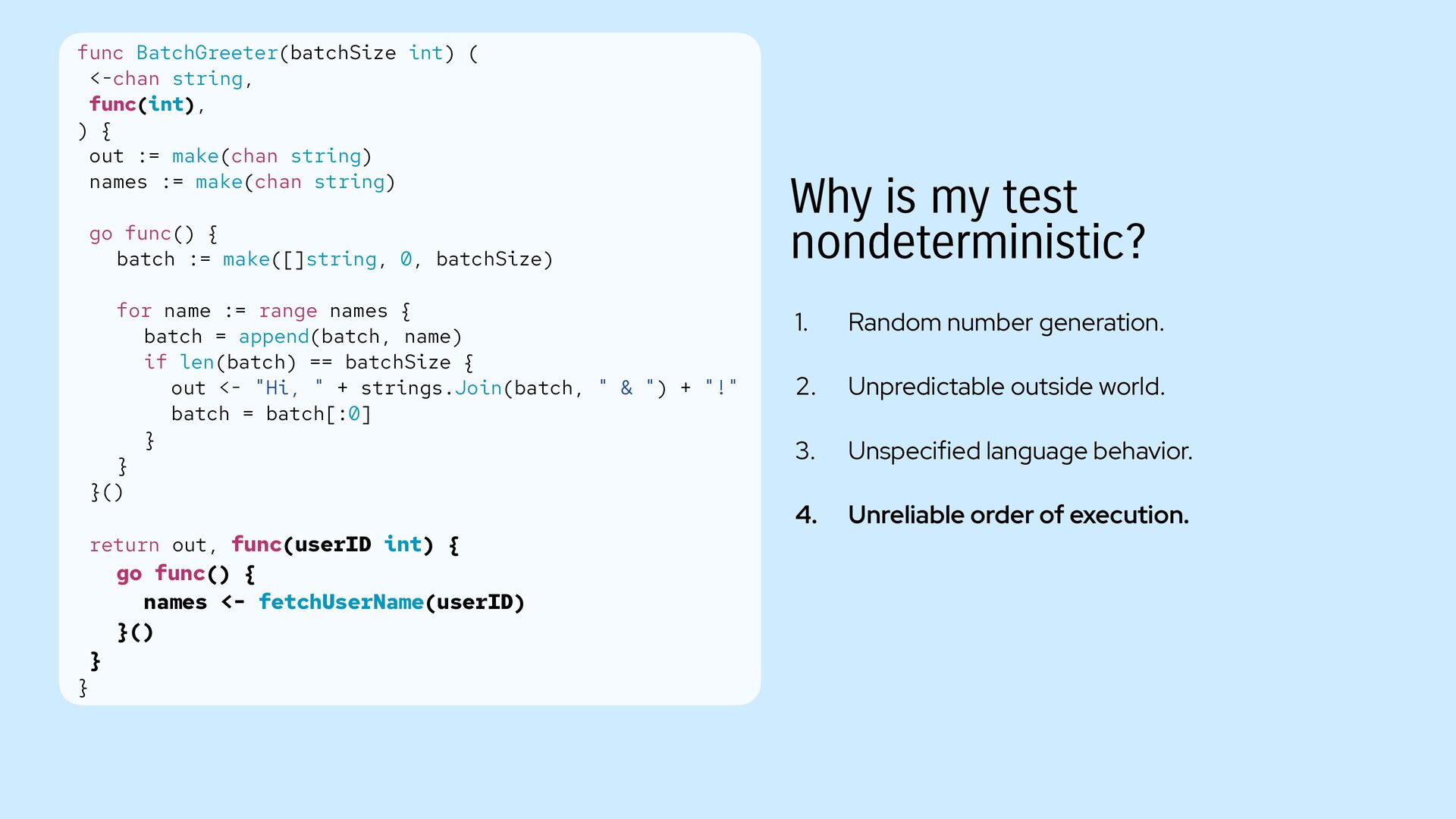 func BatchGreeter(batchSize int) (
 <-chan string,
 func(int),
) {
 out := make(chan string)
 names := make(chan string)

 go func() {
   batch := make([]string, 0, batchSize)

   for name := range names {
     batch = append(batch, name)
     if len(batch) == batchSize {
       out <- "Hi, " + strings.Join(batch, " & ") + "!"
       batch = batch[:0]
     }
   }
 }()

 return out, func(userID int) {
   go func() {
     names <- fetchUserName(userID)
   }()
 }
}

Why is my test nondeterministic?

1. Random number generation.

2. Unpredictable outside world.

3. Unspecified language behavior.

4. Unreliable order of execution.